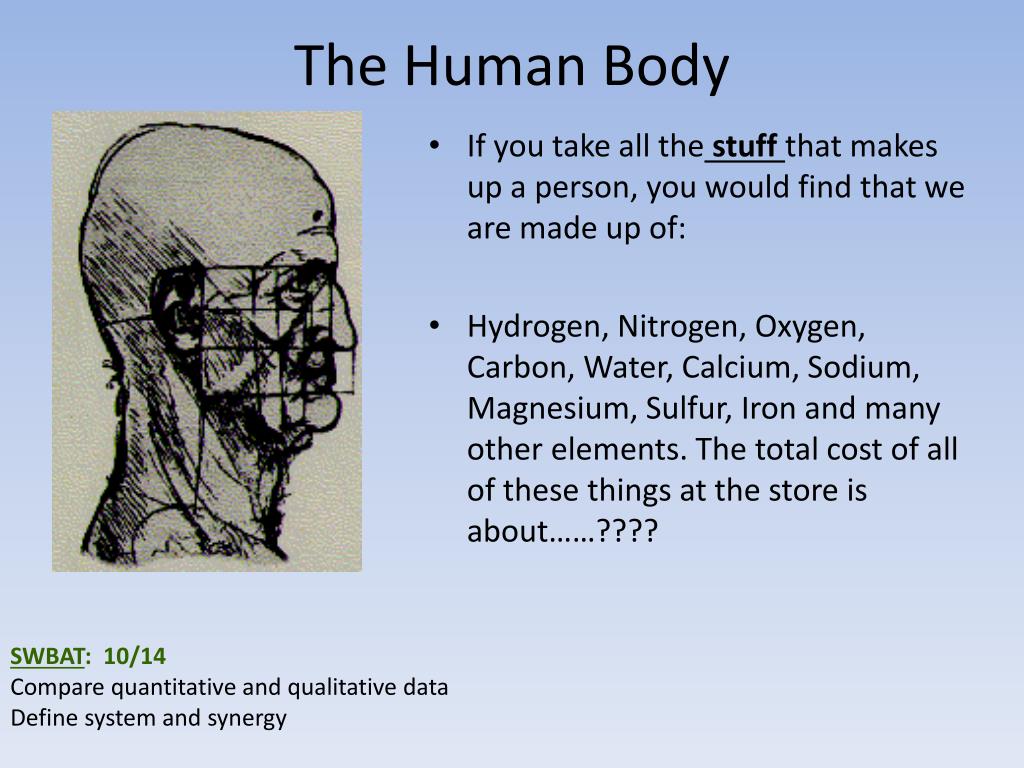 The Human Body

• If you take all the stuff that makes up a person, you would find that we are made up of:

• Hydrogen, Nitrogen, Oxygen, Carbon, Water, Calcium, Sodium, Magnesium, Sulfur, Iron and many other elements. The total cost of all of these things at the store is about……????

SWBAT: 10/14
Compare quantitative and qualitative data
Define system and synergy